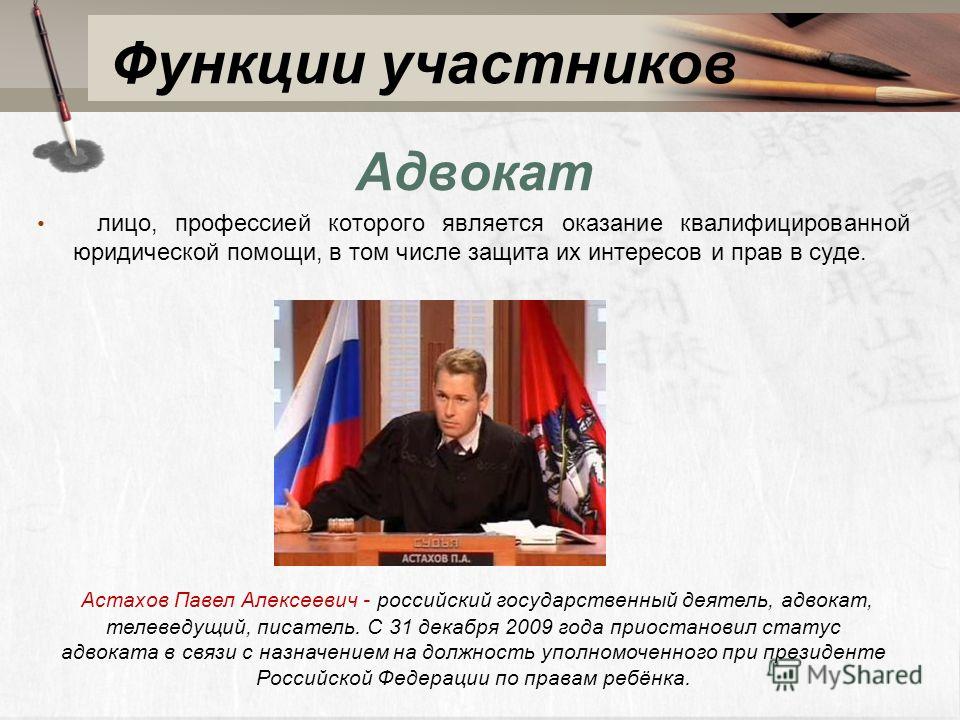 Функции участников

Адвокат

• лицо, профессией которого является оказание квалифицированной юридической помощи, в том числе защита их интересов и прав в суде.

СУДЬЯ
АСТАХОВ П.А.

Астахов Павел Алексеевич - российский государственный деятель, адвокат, телеведущий, писатель. С 31 декабря 2009 года приостановил статус адвоката в связи с назначением на должность уполномоченного при президенте Российской Федерации по правам ребёнка.

MyShared